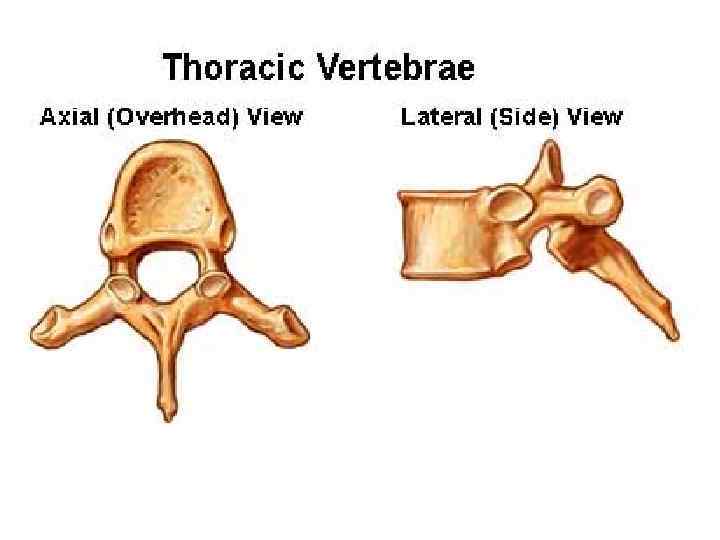 Thoracic Vertebrae

Axial (Overhead) View

Lateral (Side) View